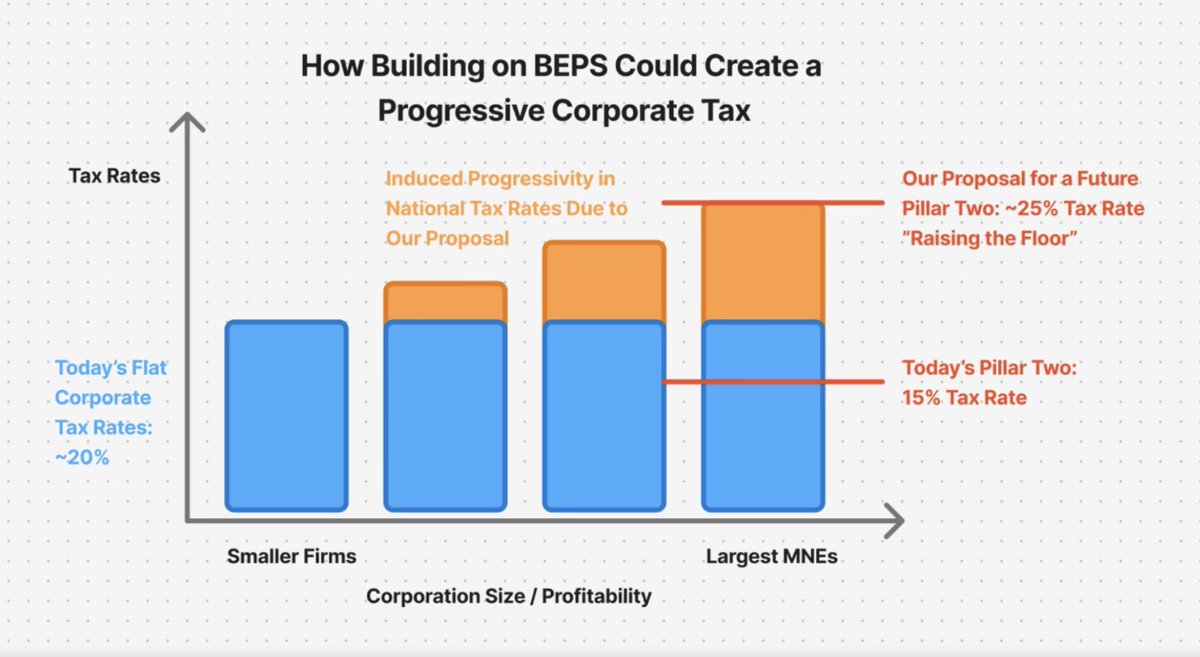 How Building on BEPS Could Create a Progressive Corporate Tax

Tax Rates

Induced Progressivity in National Tax Rates Due to Our Proposal

Our Proposal for a Future Pillar Two: ~25% Tax Rate "Raising the Floor"

Today's Flat Corporate Tax Rates: ~20%

Today's Pillar Two: 15% Tax Rate

Smaller Firms

Largest MNEs

Corporation Size / Profitability